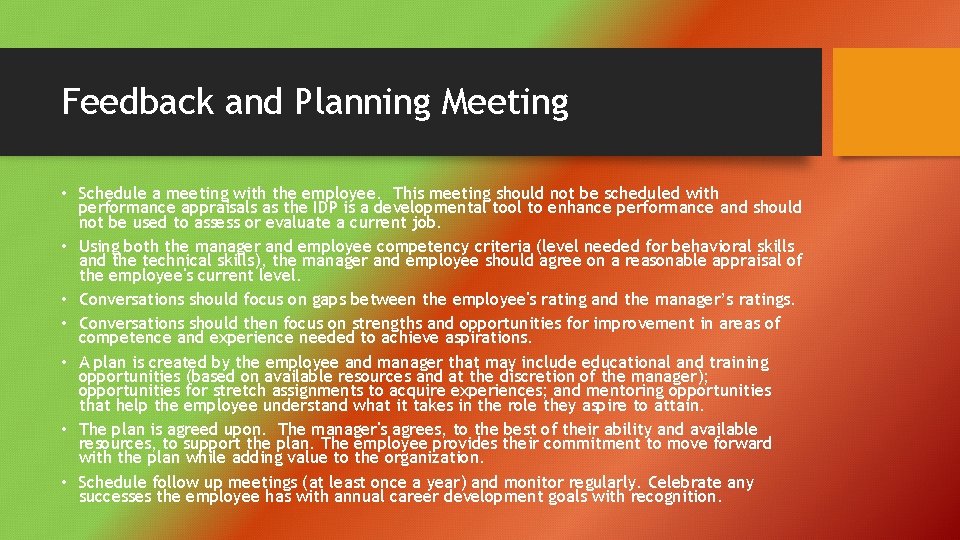 Feedback and Planning Meeting

• Schedule a meeting with the employee. This meeting should not be scheduled with performance appraisals as the IDP is a developmental tool to enhance performance and should not be used to assess or evaluate a current job.
• Using both the manager and employee competency criteria (level needed for behavioral skills and the technical skills), the manager and employee should agree on a reasonable appraisal of the employee's current level.
• Conversations should focus on gaps between the employee's rating and the manager's ratings.
• Conversations should then focus on strengths and opportunities for improvement in areas of competence and experience needed to achieve aspirations.
• A plan is created by the employee and manager that may include educational and training opportunities (based on available resources and at the discretion of the manager); opportunities for stretch assignments to acquire experiences; and mentoring opportunities that help the employee understand what it takes in the role they aspire to attain.
• The plan is agreed upon. The manager's agrees, to the best of their ability and available resources, to support the plan. The employee provides their commitment to move forward with the plan while adding value to the organization.
• Schedule follow up meetings (at least once a year) and monitor regularly. Celebrate any successes the employee has with annual career development goals with recognition.